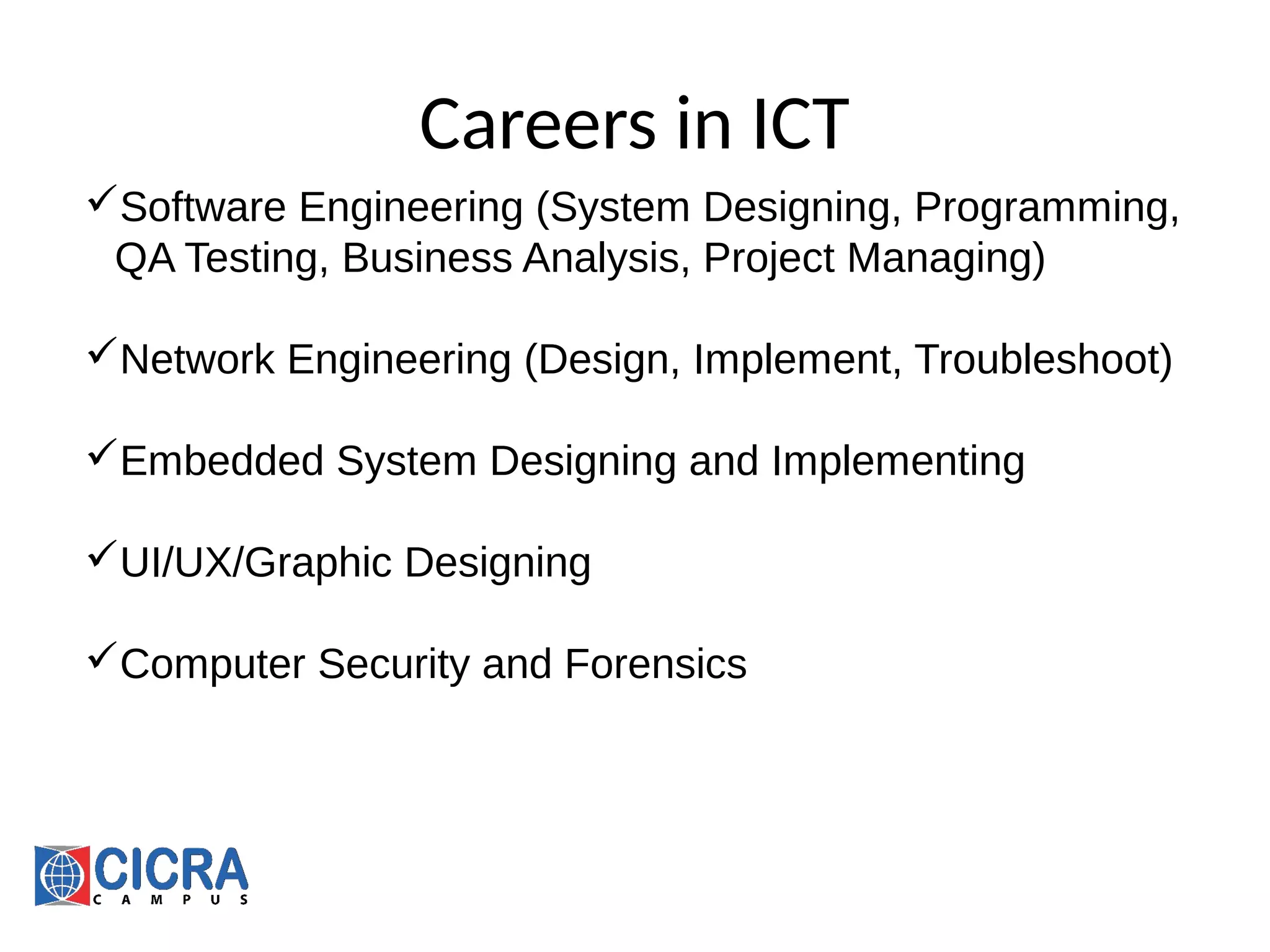 Careers in ICT

✓Software Engineering (System Designing, Programming, QA Testing, Business Analysis, Project Managing)

✓Network Engineering (Design, Implement, Troubleshoot)

✓Embedded System Designing and Implementing

✓UI/UX/Graphic Designing

✓Computer Security and Forensics

CICRA
CAMPUS